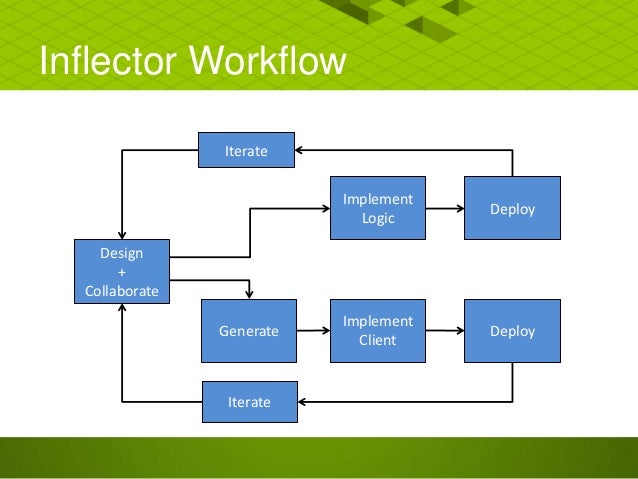 Inflector Workflow

Iterate

Implement Logic

Deploy

Design + Collaborate

Generate

Implement Client

Deploy

Iterate